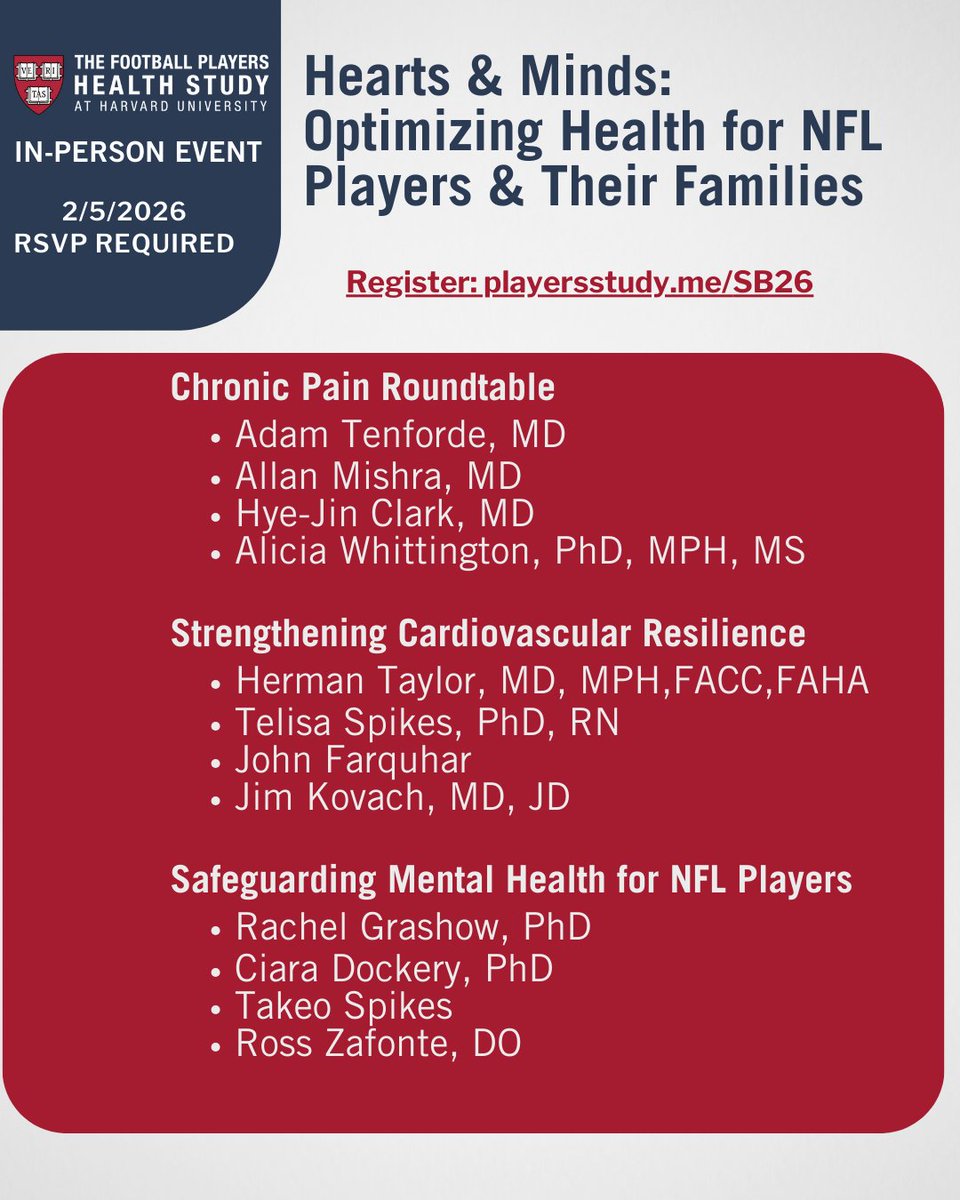 VE RI TAS

THE FOOTBALL PLAYERS HEALTH STUDY AT HARVARD UNIVERSITY

IN-PERSON EVENT

2/5/2026
RSVP REQUIRED

Hearts & Minds: Optimizing Health for NFL Players & Their Families

Register: playersstudy.me/SB26

Chronic Pain Roundtable
• Adam Tenforde, MD
• Allan Mishra, MD
• Hye-Jin Clark, MD
• Alicia Whittington, PhD, MPH, MS

Strengthening Cardiovascular Resilience
• Herman Taylor, MD, MPH,FACC,FAHA
• Telisa Spikes, PhD, RN
• John Farquhar
• Jim Kovach, MD, JD

Safeguarding Mental Health for NFL Players
• Rachel Grashow, PhD
• Ciara Dockery, PhD
• Takeo Spikes
• Ross Zafonte, DO